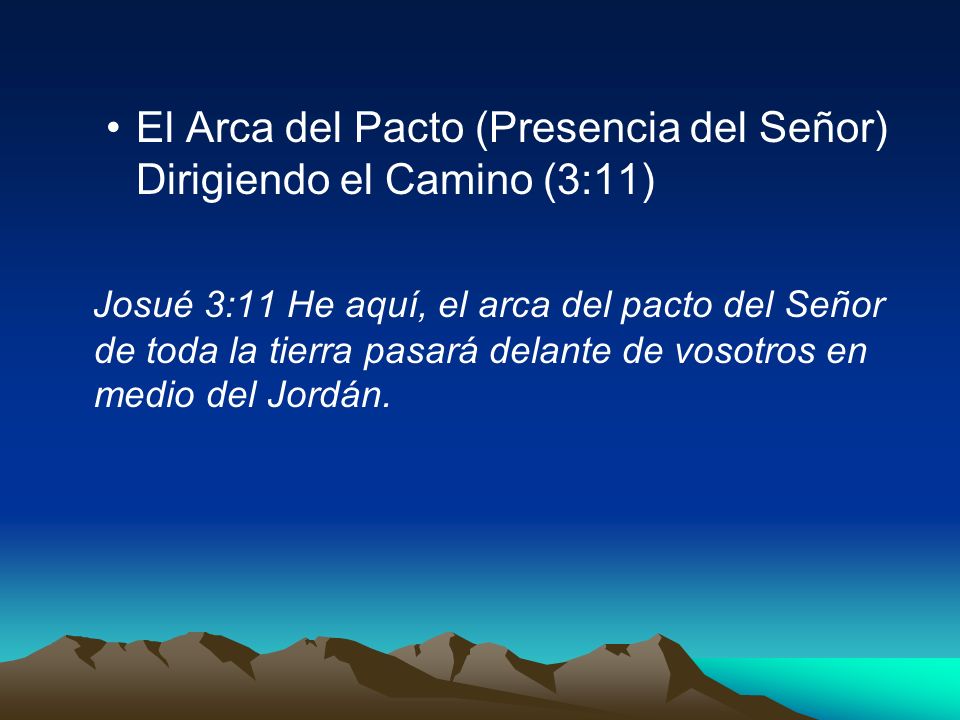 • El Arca del Pacto (Presencia del Señor) Dirigiendo el Camino (3:11)

Josué 3:11 He aquí, el arca del pacto del Señor de toda la tierra pasará delante de vosotros en medio del Jordán.